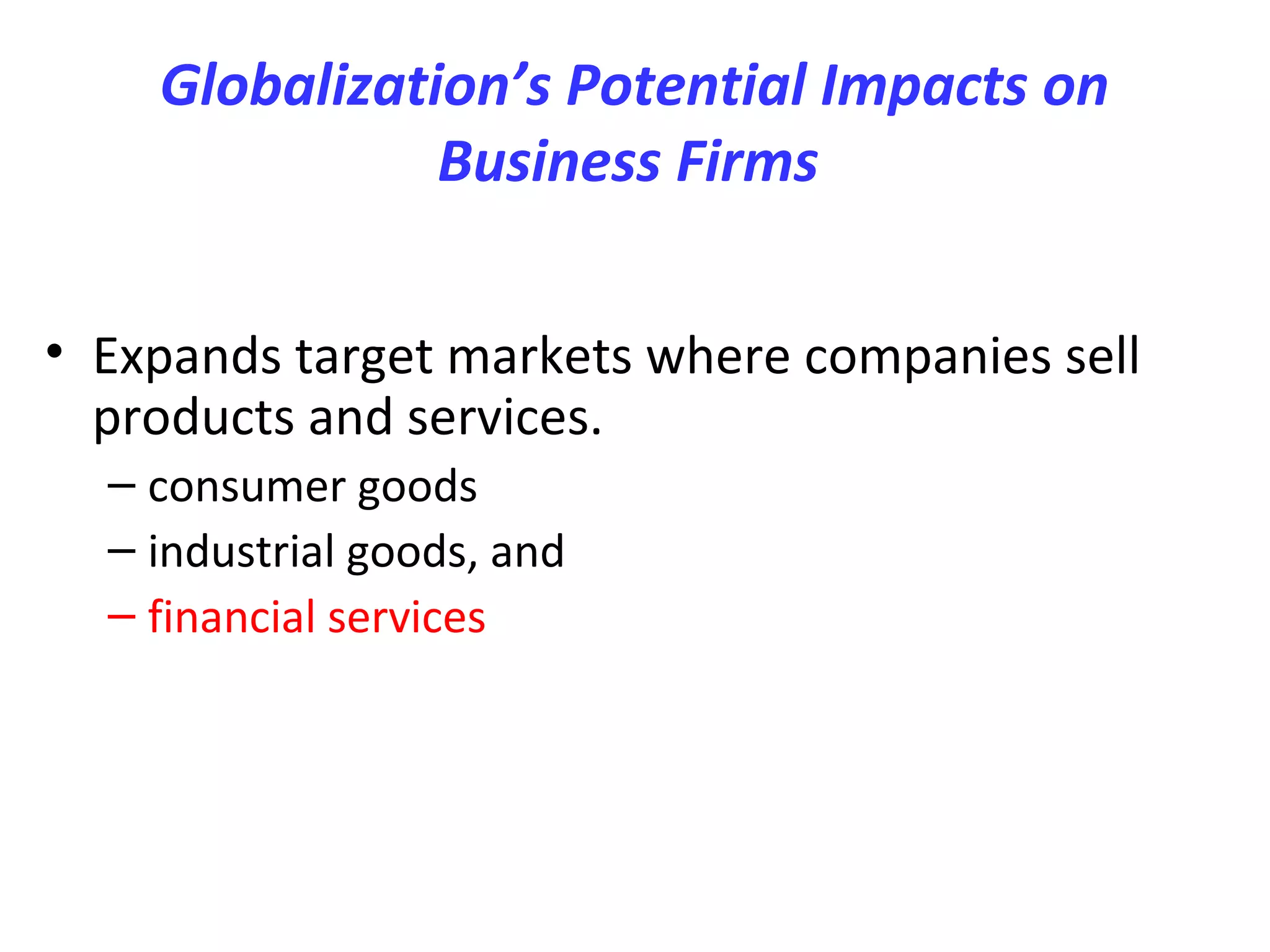 Globalization’s Potential Impacts on Business Firms

• Expands target markets where companies sell products and services.
– consumer goods
– industrial goods, and
– financial services